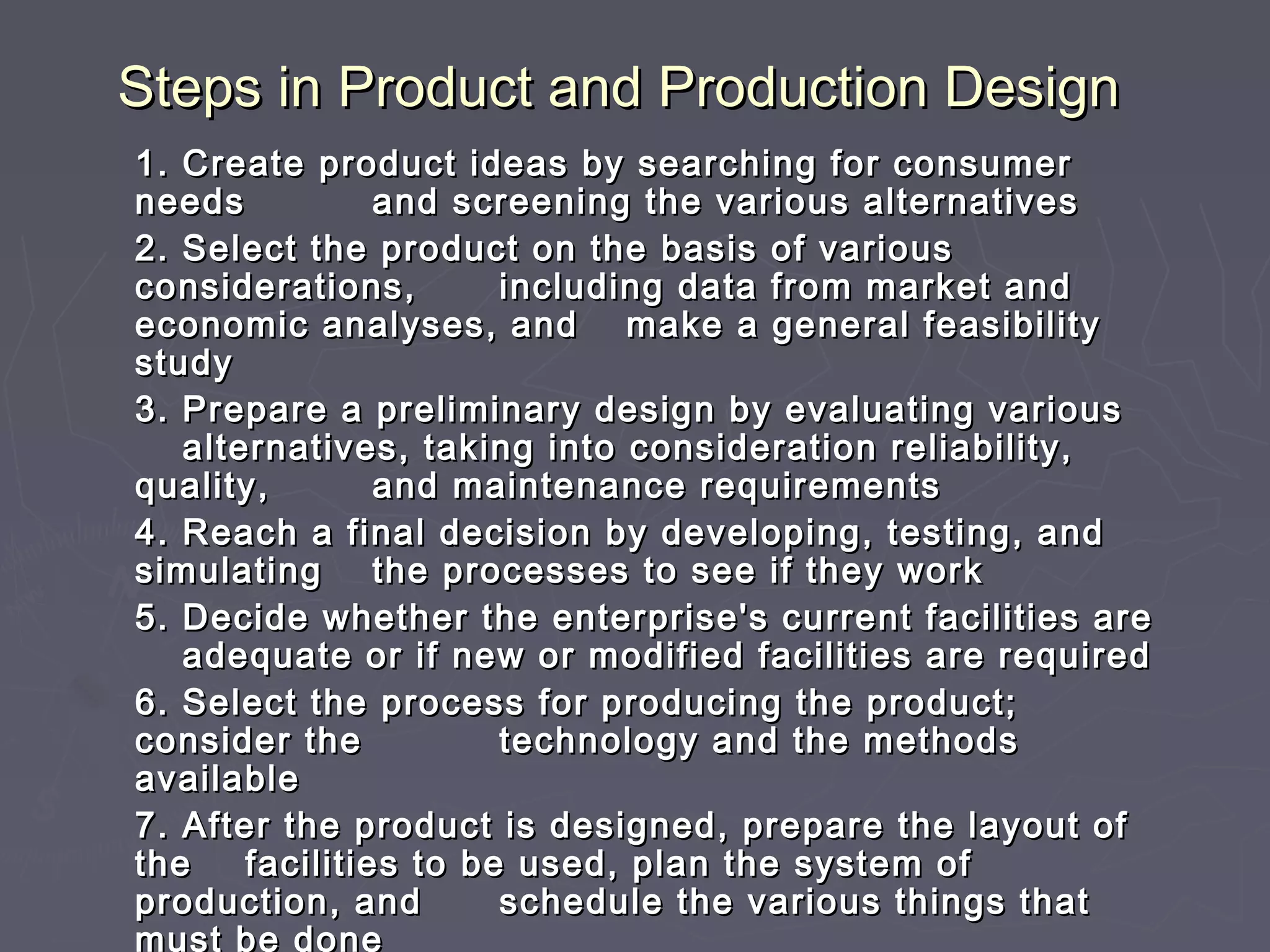 Steps in Product and Production Design

1. Create product ideas by searching for consumer needs and screening the various alternatives

2. Select the product on the basis of various considerations, including data from market and economic analyses, and make a general feasibility study

3. Prepare a preliminary design by evaluating various alternatives, taking into consideration reliability, quality, and maintenance requirements

4. Reach a final decision by developing, testing, and simulating the processes to see if they work

5. Decide whether the enterprise's current facilities are adequate or if new or modified facilities are required

6. Select the process for producing the product; consider the technology and the methods available

7. After the product is designed, prepare the layout of the facilities to be used, plan the system of production, and schedule the various things that must be done